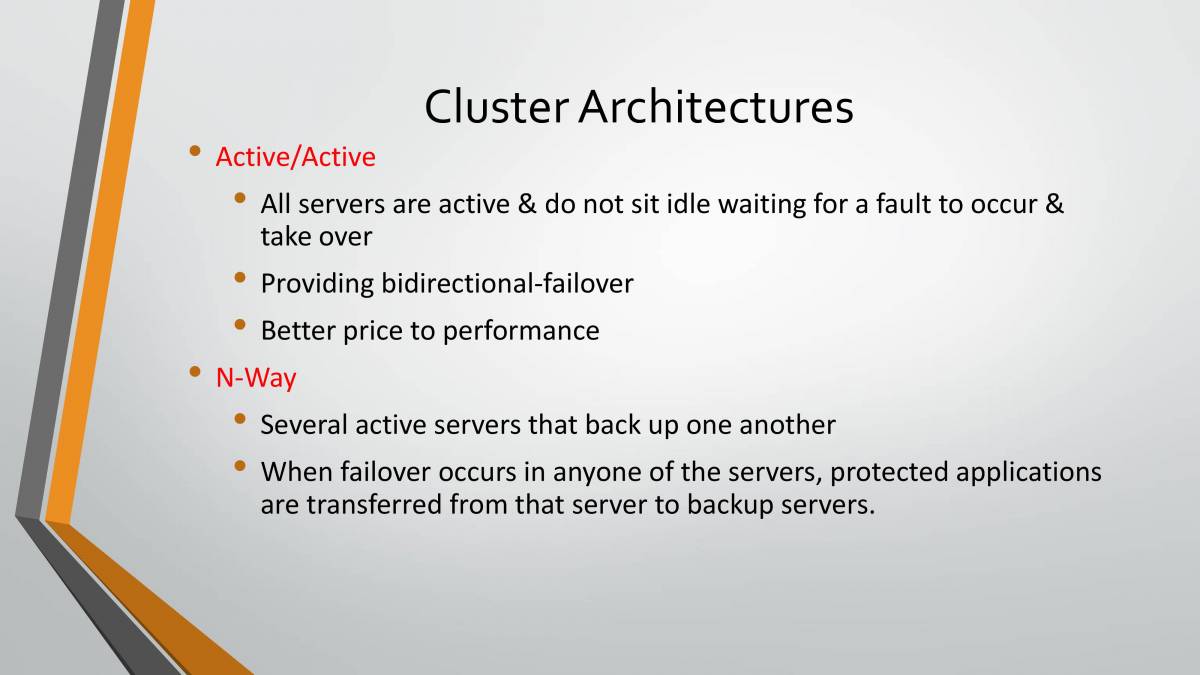 Cluster Architectures

• Active/Active
  • All servers are active & do not sit idle waiting for a fault to occur & take over
  • Providing bidirectional-failover
  • Better price to performance
• N-Way
  • Several active servers that back up one another
  • When failover occurs in anyone of the servers, protected applications are transferred from that server to backup servers.